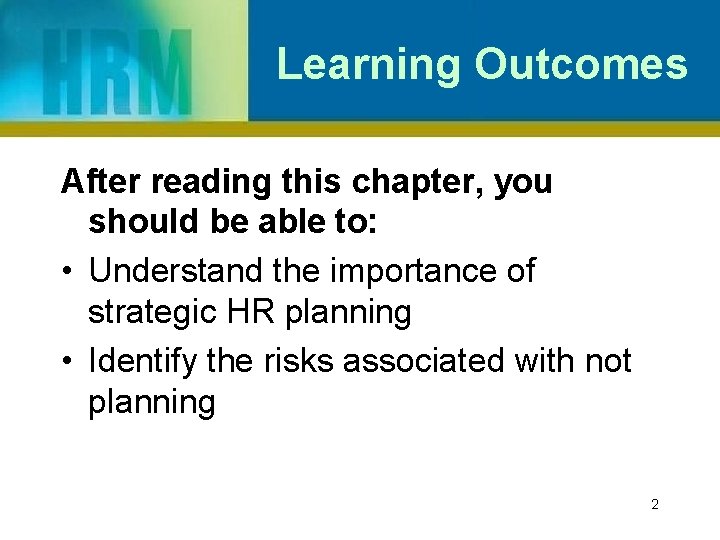 HRM

Learning Outcomes

After reading this chapter, you should be able to:

• Understand the importance of strategic HR planning

• Identify the risks associated with not planning

2